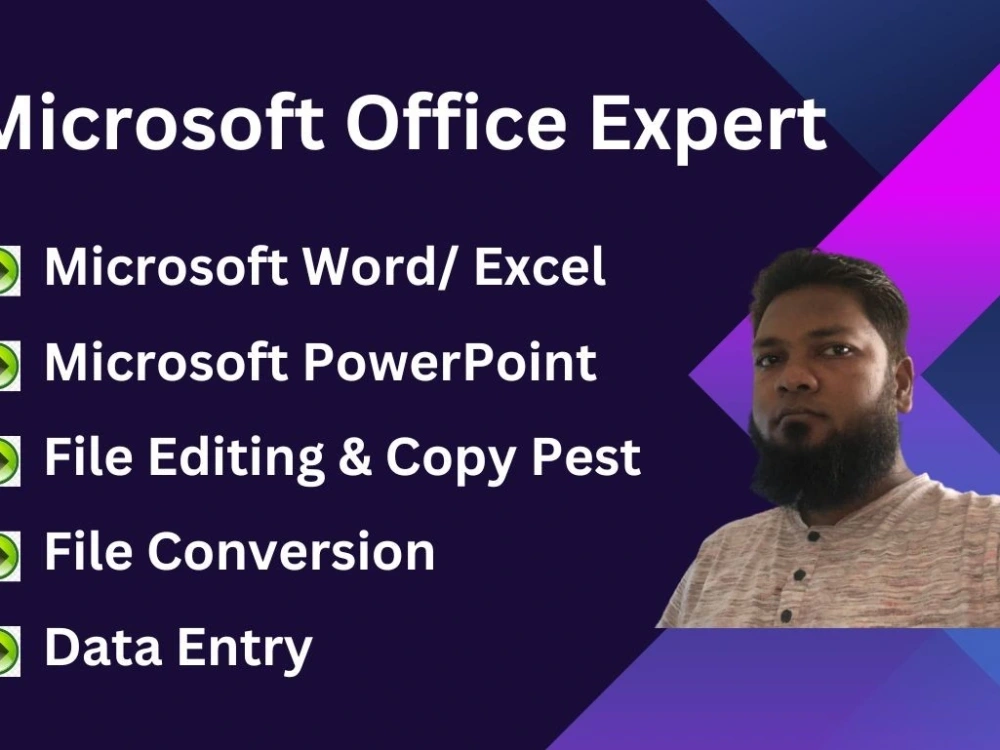 Microsoft Office Expert

Microsoft Word/ Excel

Microsoft PowerPoint

File Editing & Copy Pest

File Conversion

Data Entry